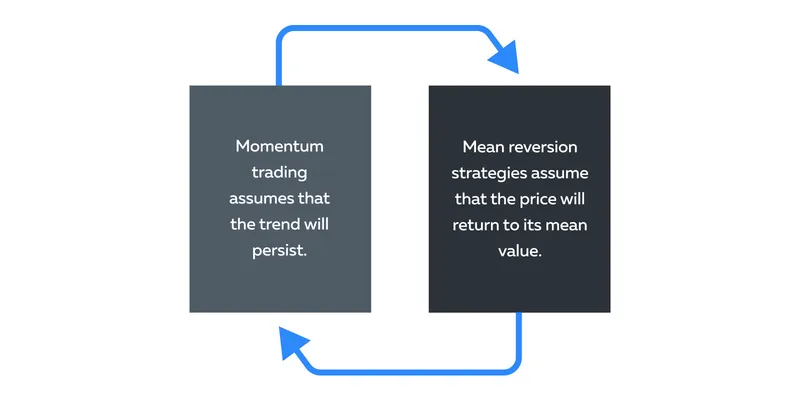 Momentum trading assumes that the trend will persist.

Mean reversion strategies assume that the price will return to its mean value.